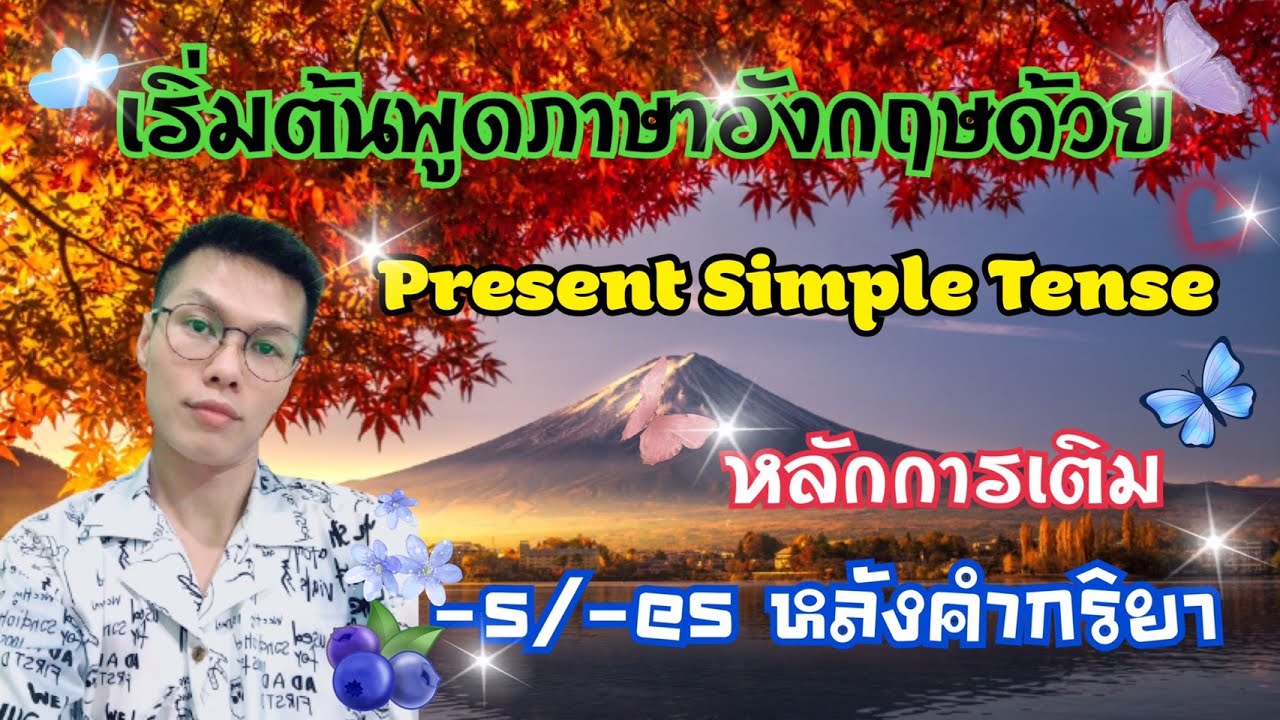 เริ่มต้นพูดภาษาอังกฤษด้วย

Present Simple Tense

หลักการเติม

-s/-es หลังคำกริยา